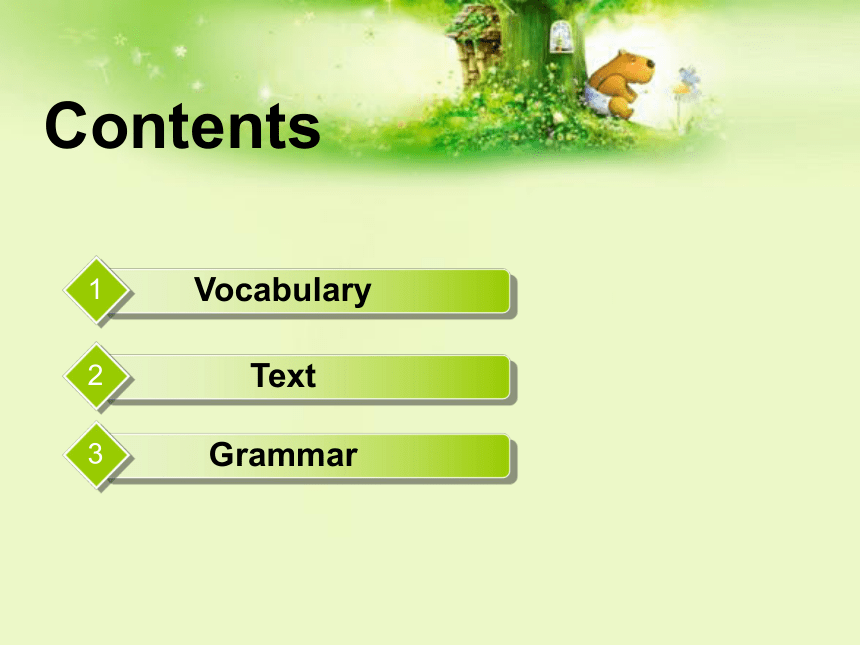 Contents

1 Vocabulary

2 Text

3 Grammar